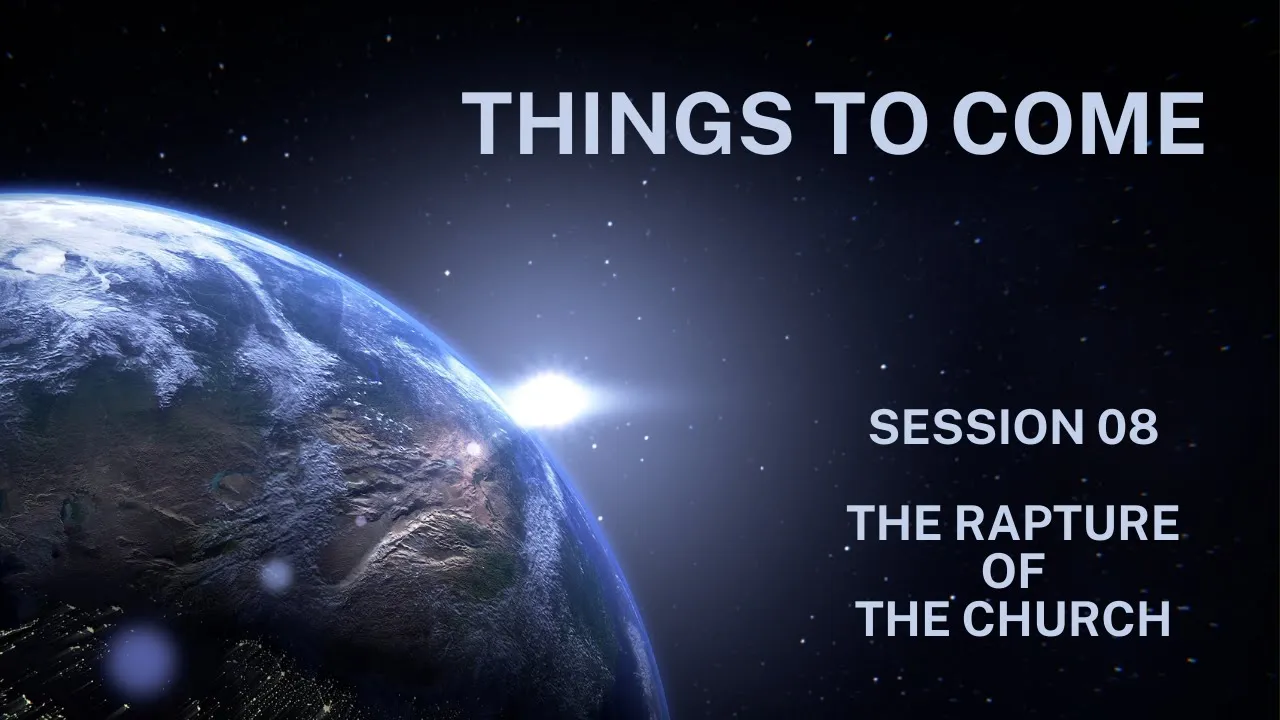 THINGS TO COME

SESSION 08

THE RAPTURE OF THE CHURCH